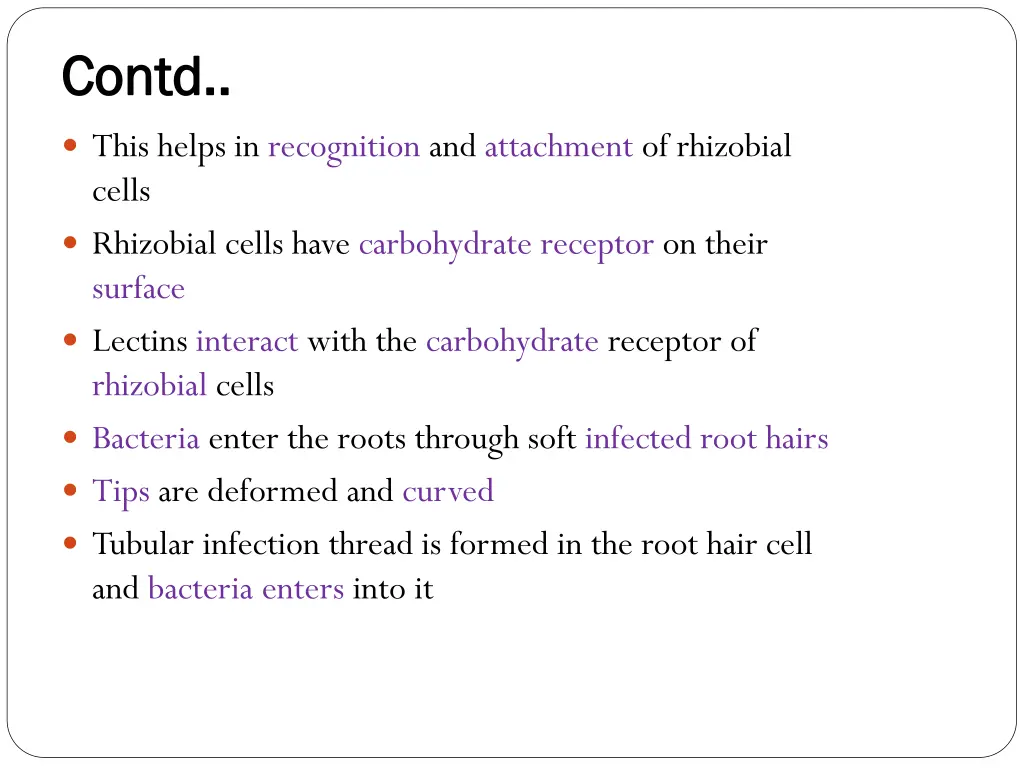 Contd..

- This helps in recognition and attachment of rhizobial cells
- Rhizobial cells have carbohydrate receptor on their surface
- Lectins interact with the carbohydrate receptor of rhizobial cells
- Bacteria enter the roots through soft infected root hairs
- Tips are deformed and curved
- Tubular infection thread is formed in the root hair cell and bacteria enters into it